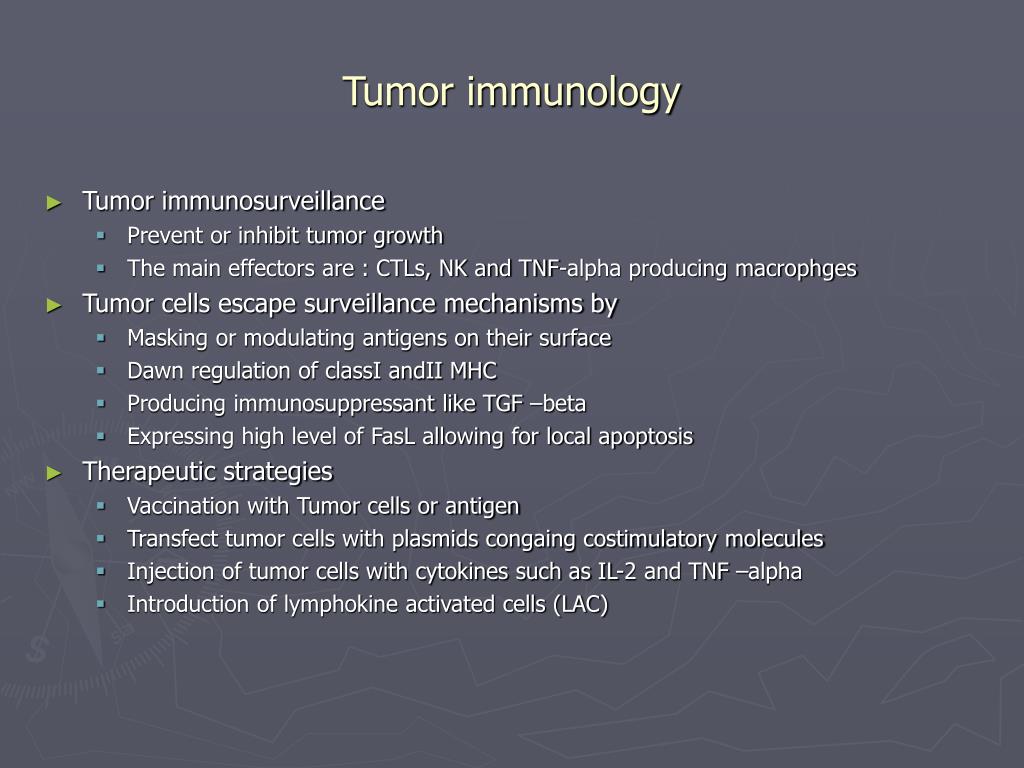 Tumor immunology

► Tumor immunosurveillance
▪ Prevent or inhibit tumor growth
▪ The main effectors are : CTLs, NK and TNF-alpha producing macrophges
► Tumor cells escape surveillance mechanisms by
▪ Masking or modulating antigens on their surface
▪ Dawn regulation of classI andII MHC
▪ Producing immunosuppressant like TGF –beta
▪ Expressing high level of FasL allowing for local apoptosis
► Therapeutic strategies
▪ Vaccination with Tumor cells or antigen
▪ Transfect tumor cells with plasmids congaing costimulatory molecules
▪ Injection of tumor cells with cytokines such as IL-2 and TNF –alpha
▪ Introduction of lymphokine activated cells (LAC)